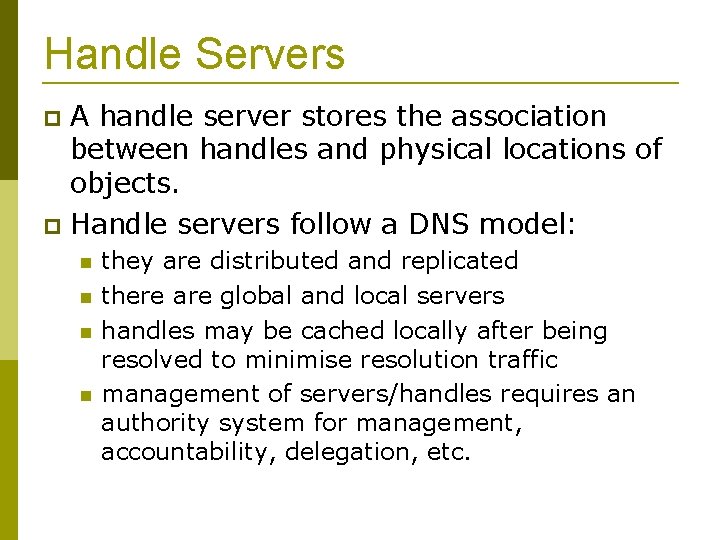 Handle Servers

A handle server stores the association between handles and physical locations of objects.

Handle servers follow a DNS model:

they are distributed and replicated

there are global and local servers

handles may be cached locally after being resolved to minimise resolution traffic

management of servers/handles requires an authority system for management, accountability, delegation, etc.